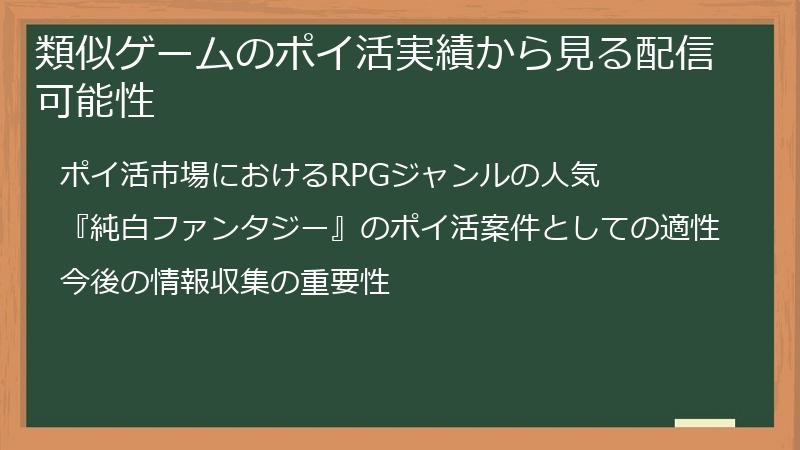 類似ゲームのポイ活実績から見る配信可能性

ポイ活市場におけるRPGジャンルの人気

『純白ファンタジー』のポイ活案件としての適性

今後の情報収集の重要性